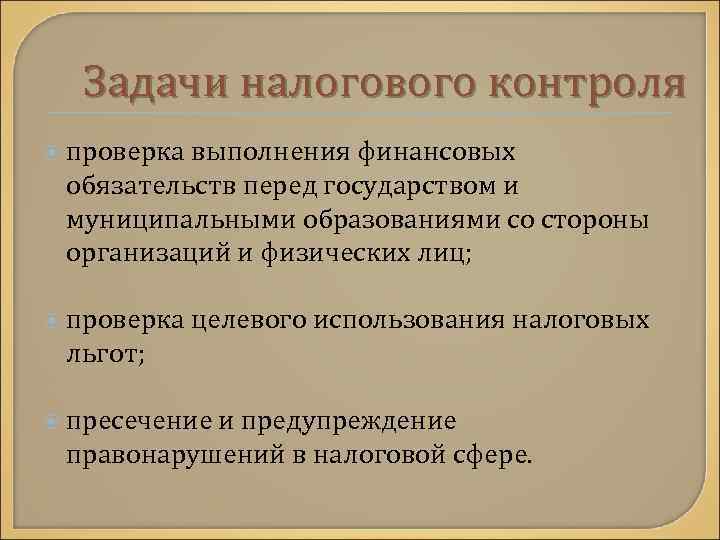 Задачи налогового контроля

проверка выполнения финансовых обязательств перед государством и муниципальными образованиями со стороны организаций и физических лиц;

проверка целевого использования налоговых льгот;

пресечение и предупреждение правонарушений в налоговой сфере.